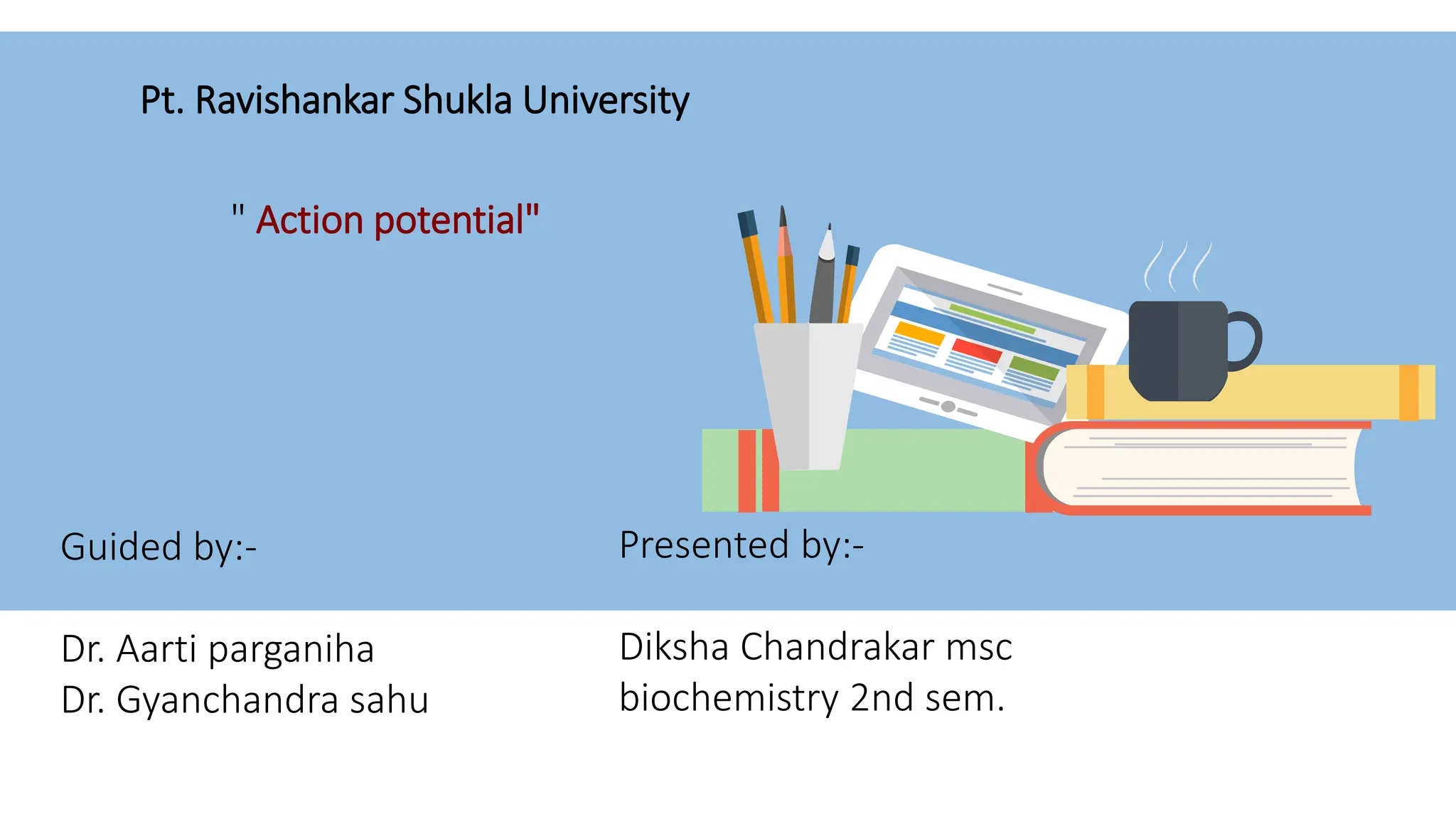 Pt. Ravishankar Shukla University

" Action potential"

Guided by:-

Dr. Aarti parganiha
Dr. Gyanchandra sahu

Presented by:-

Diksha Chandrakar msc
biochemistry 2nd sem.